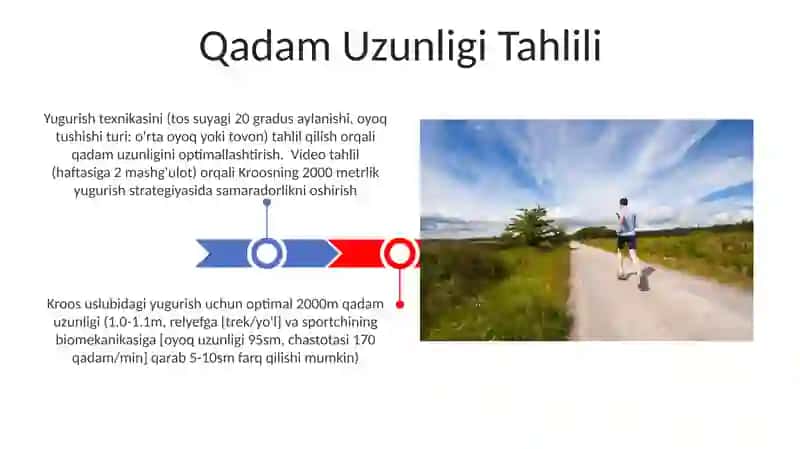 Qadam Uzunligi Tahlili

Yugurish texnikasini (tos suyagi 20 gradus aylanishi, oyoq tushishi turi: o'rta oyoq yoki tovon) tahlil qilish orqali qadam uzunligini optimallashtirish. Video tahlil (haftasiga 2 mashg'ulot) orqali Kroosning 2000 metrlik yugurish strategiyasida samaradorlikni oshirish

Kroos uslubidagi yugurish uchun optimal 2000m qadam uzunligi (1.0-1.1m, relyefga [trek/yo'l] va sportchining biomekanikasiga [oyoq uzunligi 95sm, chastotasi 170 qadam/min] qarab 5-10sm farq qilishi mumkin)